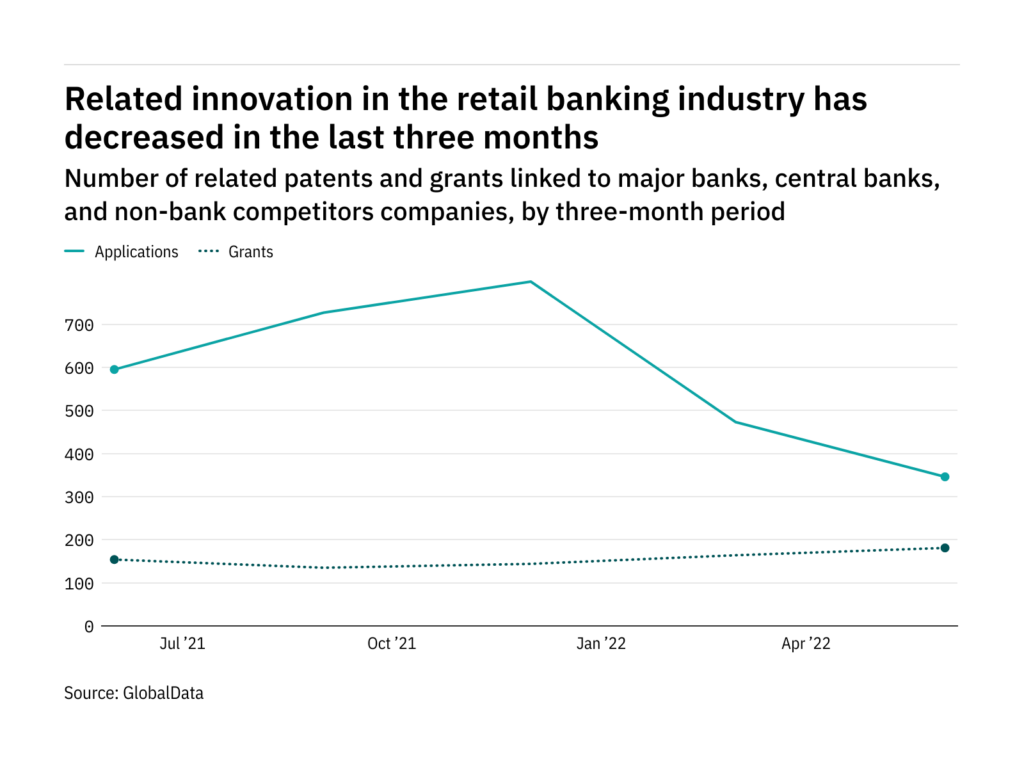 Related innovation in the retail banking industry has decreased in the last three months

Number of related patents and grants linked to major banks, central banks, and non-bank competitors companies, by three-month period

Applications Grants

700
600
500
400
300
200
100
0

Jul '21 Oct '21 Jan '22 Apr '22

Source: GlobalData